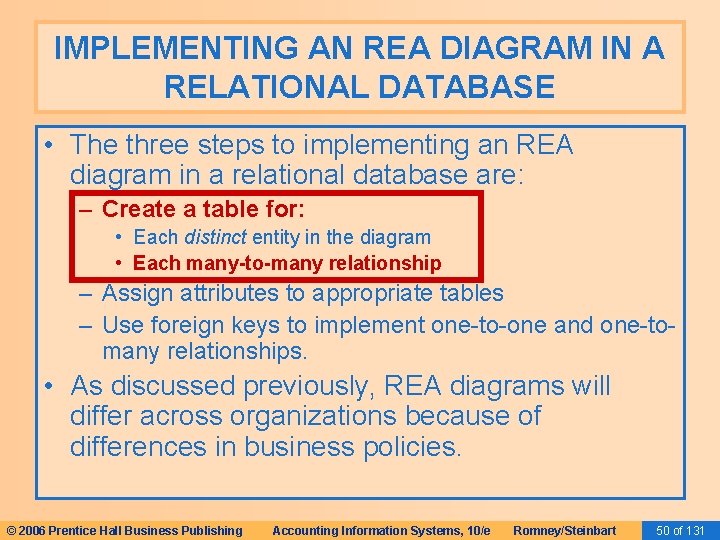 IMPLEMENTING AN REA DIAGRAM IN A RELATIONAL DATABASE

• The three steps to implementing an REA diagram in a relational database are:
– Create a table for:
• Each distinct entity in the diagram
• Each many-to-many relationship
– Assign attributes to appropriate tables
– Use foreign keys to implement one-to-one and one-to-many relationships.
• As discussed previously, REA diagrams will differ across organizations because of differences in business policies.

© 2006 Prentice Hall Business Publishing Accounting Information Systems, 10/e Romney/Steinbart 50 of 131